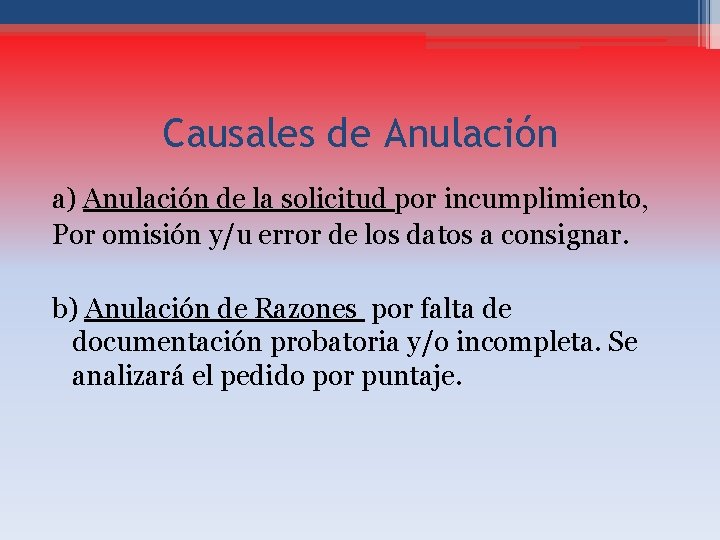 Causales de Anulación

a) Anulación de la solicitud por incumplimiento, Por omisión y/u error de los datos a consignar.

b) Anulación de Razones por falta de documentación probatoria y/o incompleta. Se analizará el pedido por puntaje.